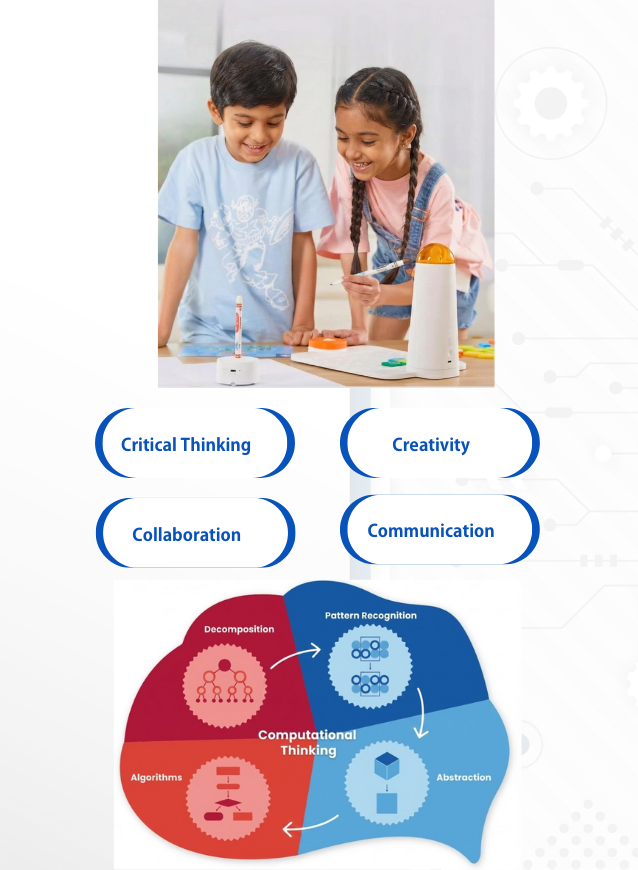 Critical Thinking

Creativity

Collaboration

Communication

Decomposition

Pattern Recognition

Computational Thinking

Algorithms

Abstraction